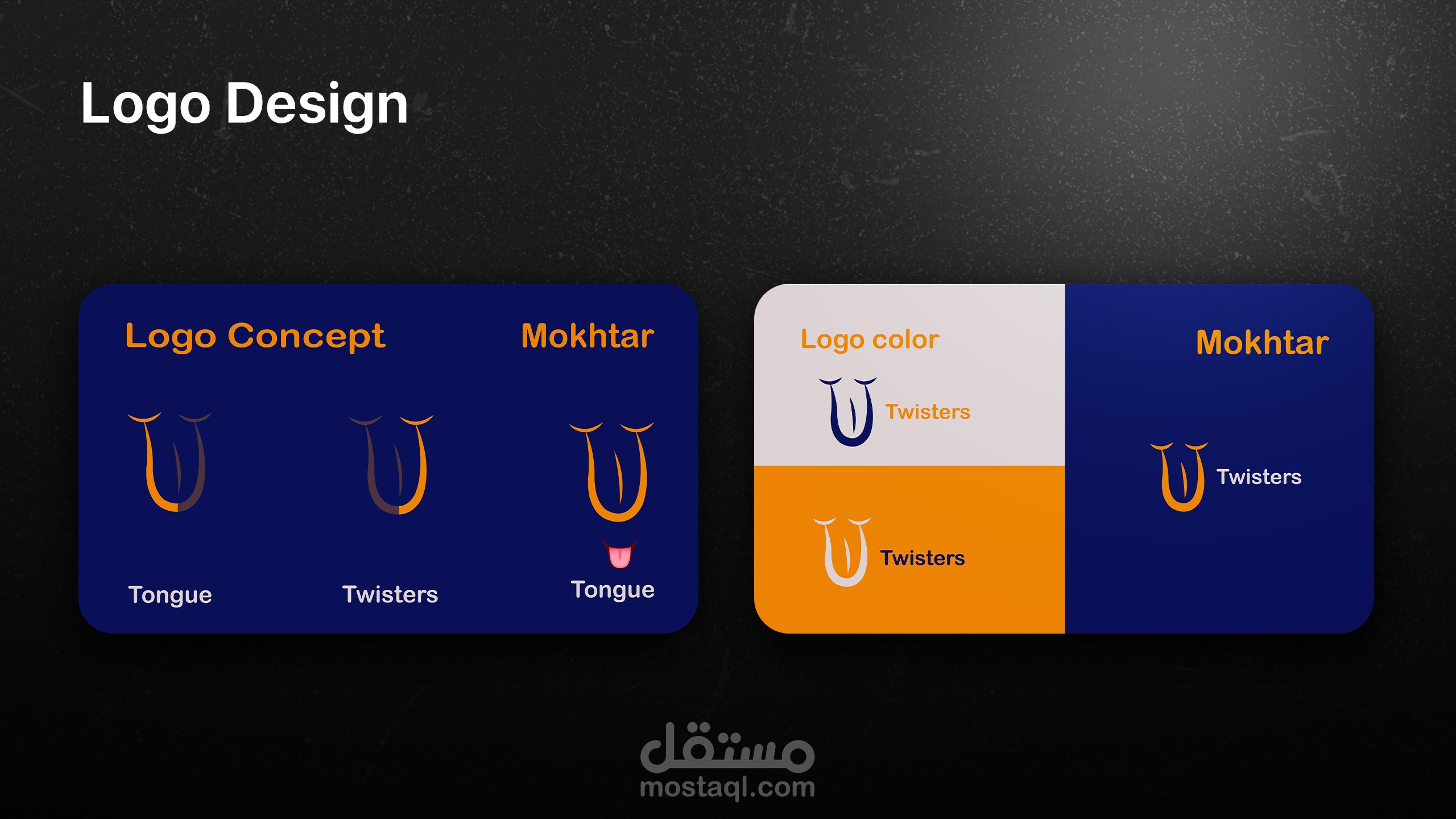 Logo Design

Logo Concept

Mokhtar

Tongue

Twisters

Tongue

Logo color

Twisters

Twisters

Mokhtar

Twisters

مستقل
mostaql.com